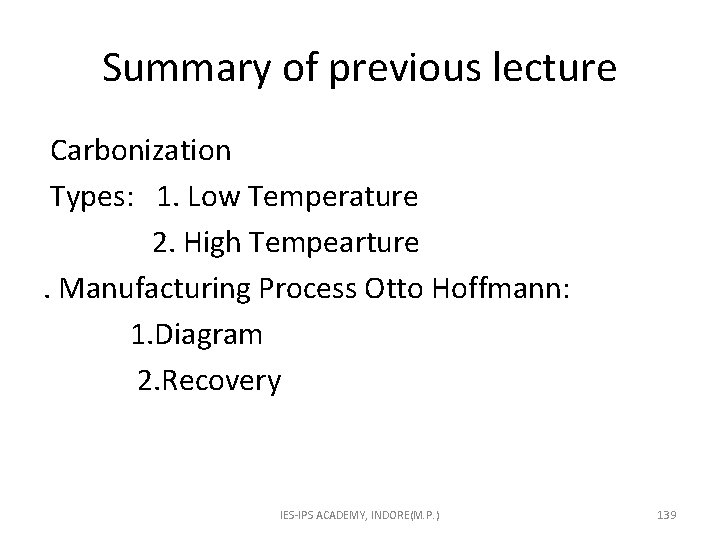 Summary of previous lecture

Carbonization

Types: 1. Low Temperature
2. High Tempearture

. Manufacturing Process Otto Hoffmann:
1.Diagram
2.Recovery

IES-IPS ACADEMY, INDORE(M.P.)

139